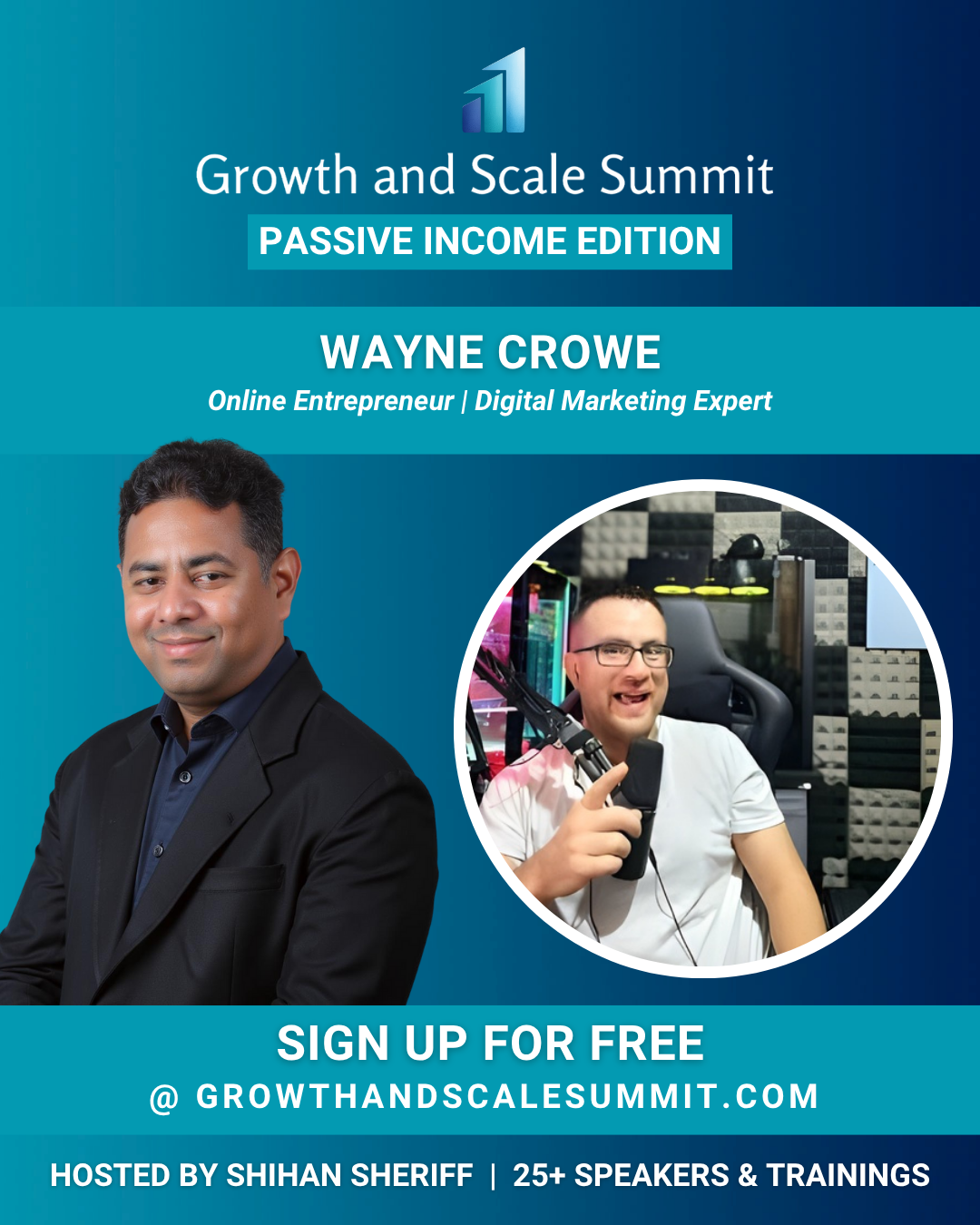 Growth and Scale Summit
PASSIVE INCOME EDITION

WAYNE CROWE
Online Entrepreneur | Digital Marketing Expert

SIGN UP FOR FREE
@ GROWTHANDSCALESUMMIT.COM

HOSTED BY SHIHAN SHERIFF | 25+ SPEAKERS & TRAININGS